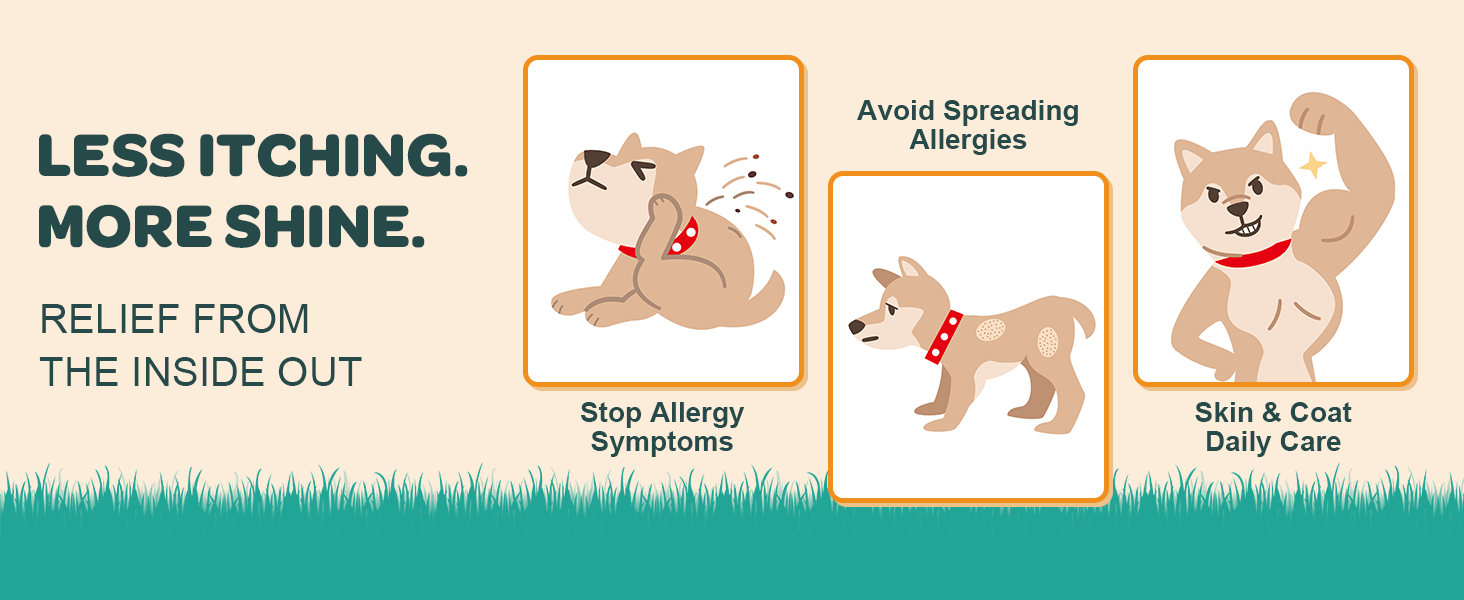 LESS ITCHING.
MORE SHINE.

RELIEF FROM
THE INSIDE OUT

Stop Allergy Symptoms

Avoid Spreading Allergies

Skin & Coat Daily Care